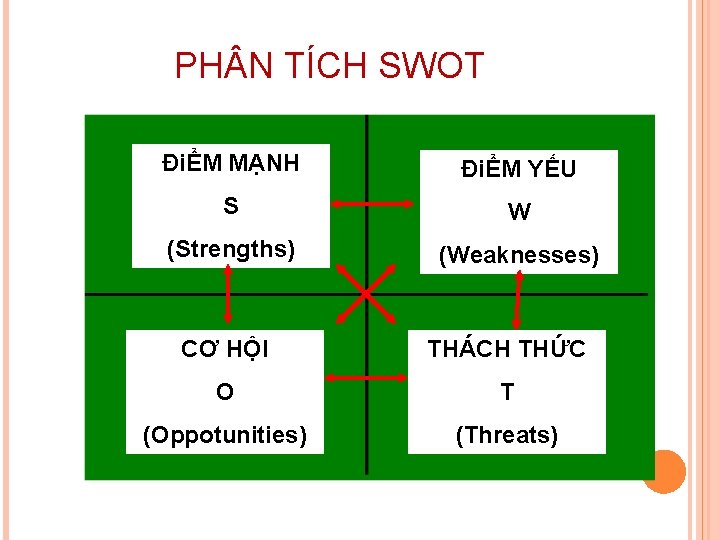 PHÂN TÍCH SWOT

ĐIỂM MẠNH
S
(Strengths)

ĐIỂM YẾU
W
(Weaknesses)

CƠ HỘI
O
(Oppotunities)

THÁCH THỨC
T
(Threats)